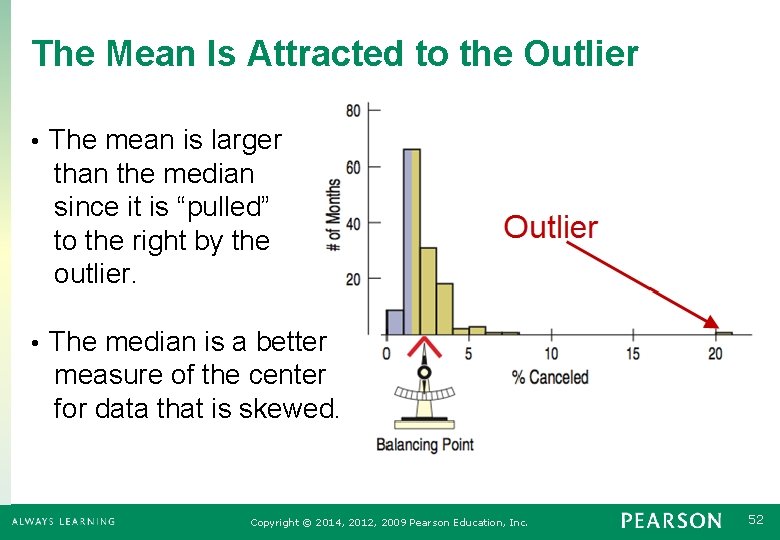 The Mean Is Attracted to the Outlier

• The mean is larger than the median since it is “pulled” to the right by the outlier.

• The median is a better measure of the center for data that is skewed.

80
60
40
20
# of Months
Outlier
0
5
10
15
20
% Canceled
Balancing Point

ALWAYS LEARNING
Copyright © 2014, 2012, 2009 Pearson Education, Inc.
PEARSON
52